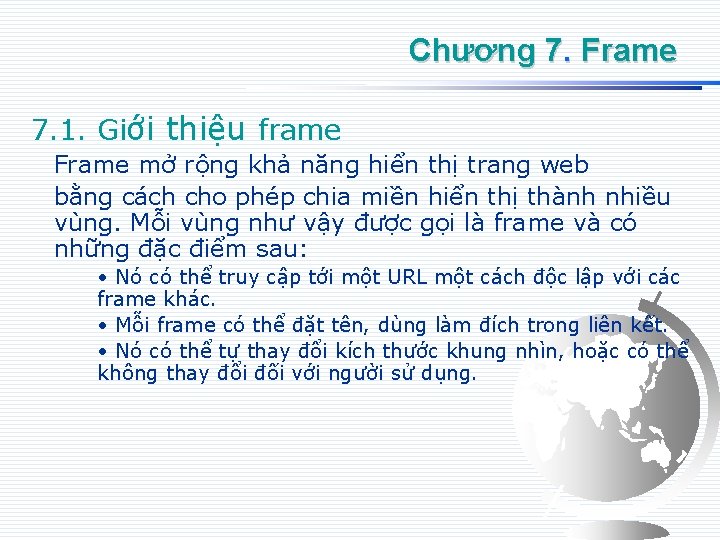 Chương 7. Frame

7.1. Giới thiệu frame

Frame mở rộng khả năng hiển thị trang web bằng cách cho phép chia miền hiển thị thành nhiều vùng. Mỗi vùng như vậy được gọi là frame và có những đặc điểm sau:

• Nó có thể truy cập tới một URL một cách độc lập với các frame khác.

• Mỗi frame có thể đặt tên, dùng làm đích trong liên kết.

• Nó có thể tự thay đổi kích thước khung nhìn, hoặc có thể không thay đổi đối với người sử dụng.